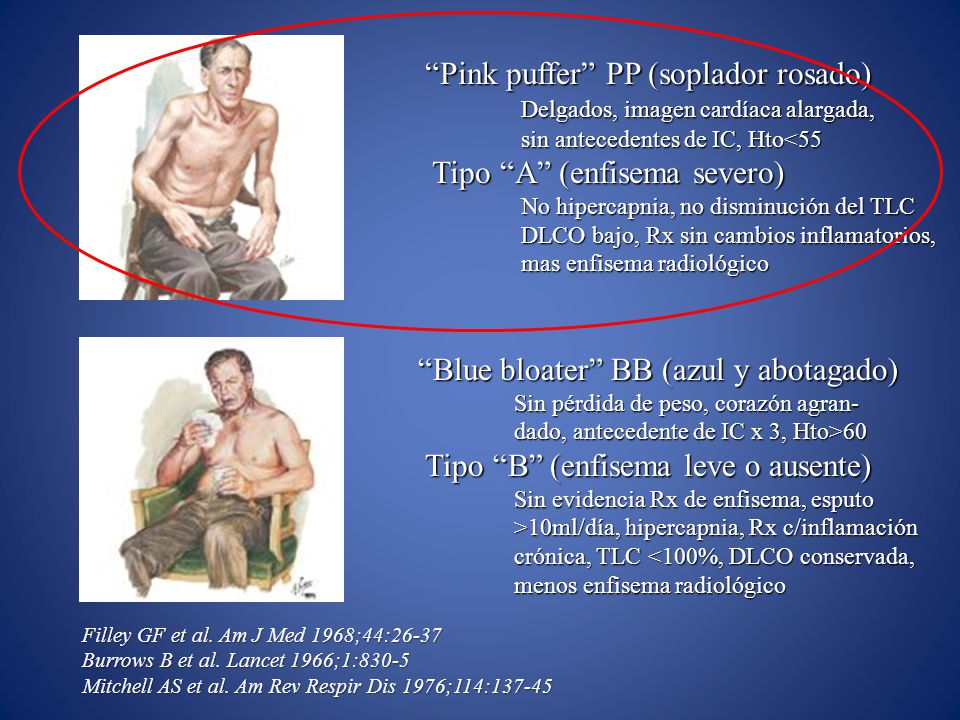 “Pink puffer” PP (soplador rosado)

Delgados, imagen cardíaca alargada, sin antecedentes de IC, Hto<55

Tipo “A” (enfisema severo)

No hipercapnia, no disminución del TLC DLCO bajo, Rx sin cambios inflamatorios, mas enfisema radiológico

“Blue bloater” BB (azul y abotagado)

Sin pérdida de peso, corazón agrandado, antecedente de IC x 3, Hto>60

Tipo “B” (enfisema leve o ausente)

Sin evidencia Rx de enfisema, esputo >10ml/día, hipercapnia, Rx c/inflamación crónica, TLC <100%, DLCO conservada, menos enfisema radiológico

Filley GF et al. Am J Med 1968;44:26-37
Burrows B et al. Lancet 1966;1:830-5
Mitchell AS et al. Am Rev Respir Dis 1976;114:137-45